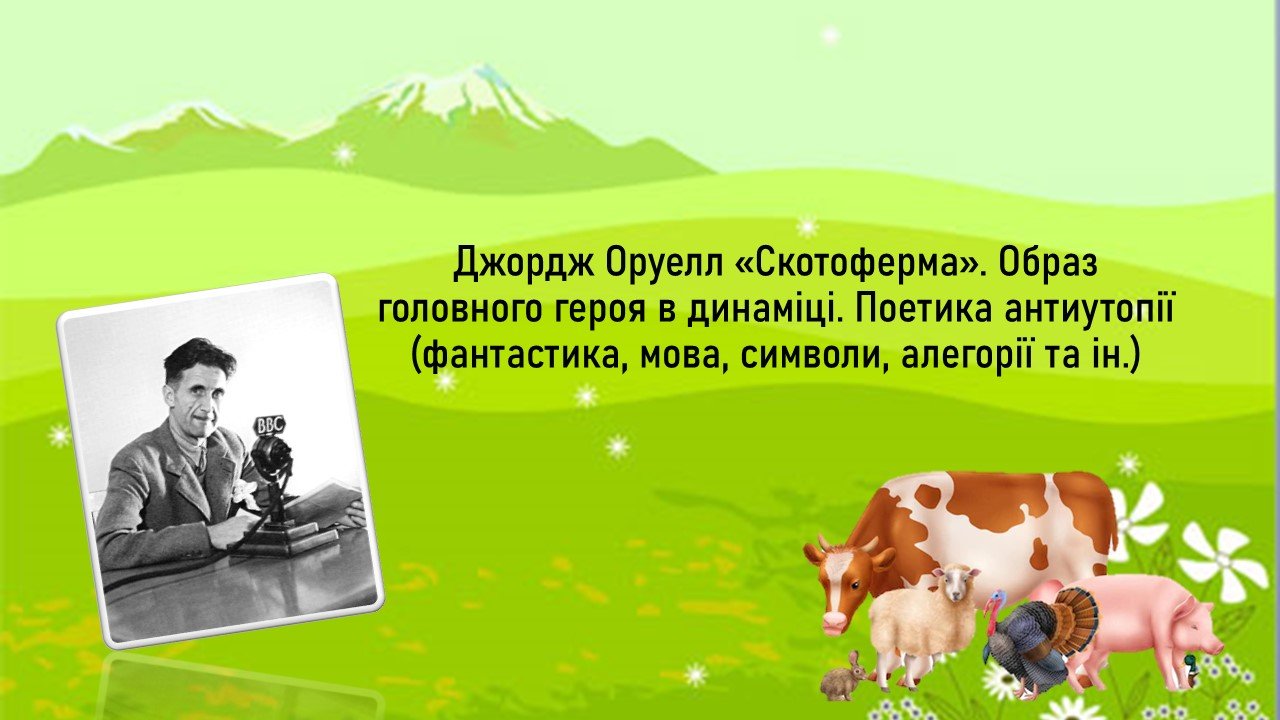 Джордж Оруелл «Скотоферма». Образ головного героя в динаміці. Поетика антиутопії (фантастика, мова, символи, алегорії та ін.)

BBC